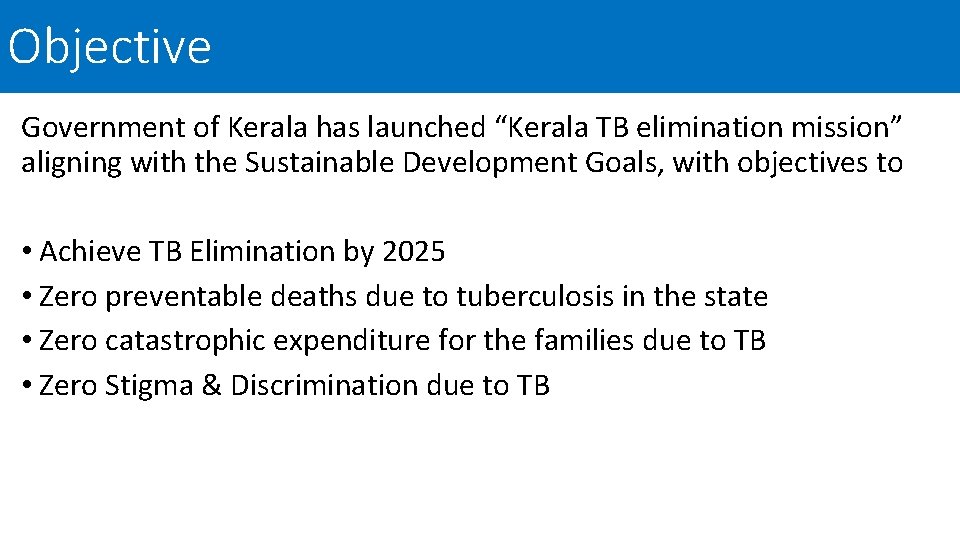 Objective

Government of Kerala has launched “Kerala TB elimination mission” aligning with the Sustainable Development Goals, with objectives to

• Achieve TB Elimination by 2025
• Zero preventable deaths due to tuberculosis in the state
• Zero catastrophic expenditure for the families due to TB
• Zero Stigma & Discrimination due to TB